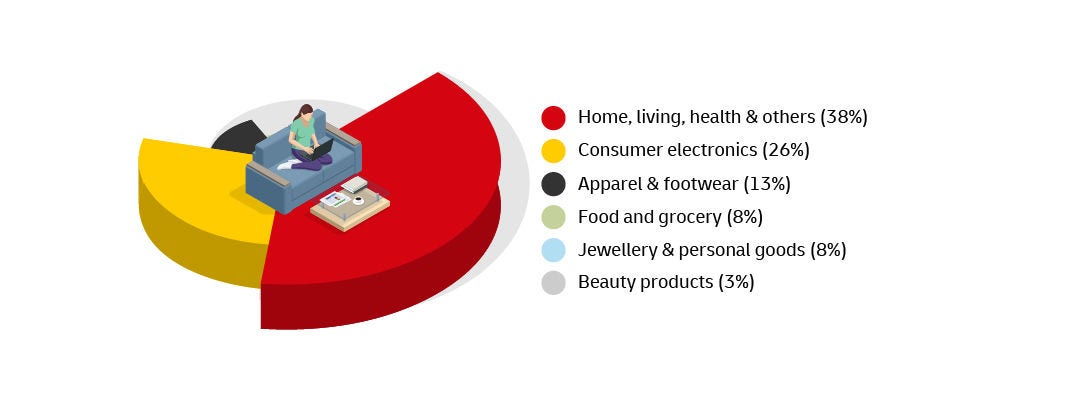 Home, living, health & others (38%)
Consumer electronics (26%)
Apparel & footwear (13%)
Food and grocery (8%)
Jewellery & personal goods (8%)
Beauty products (3%)